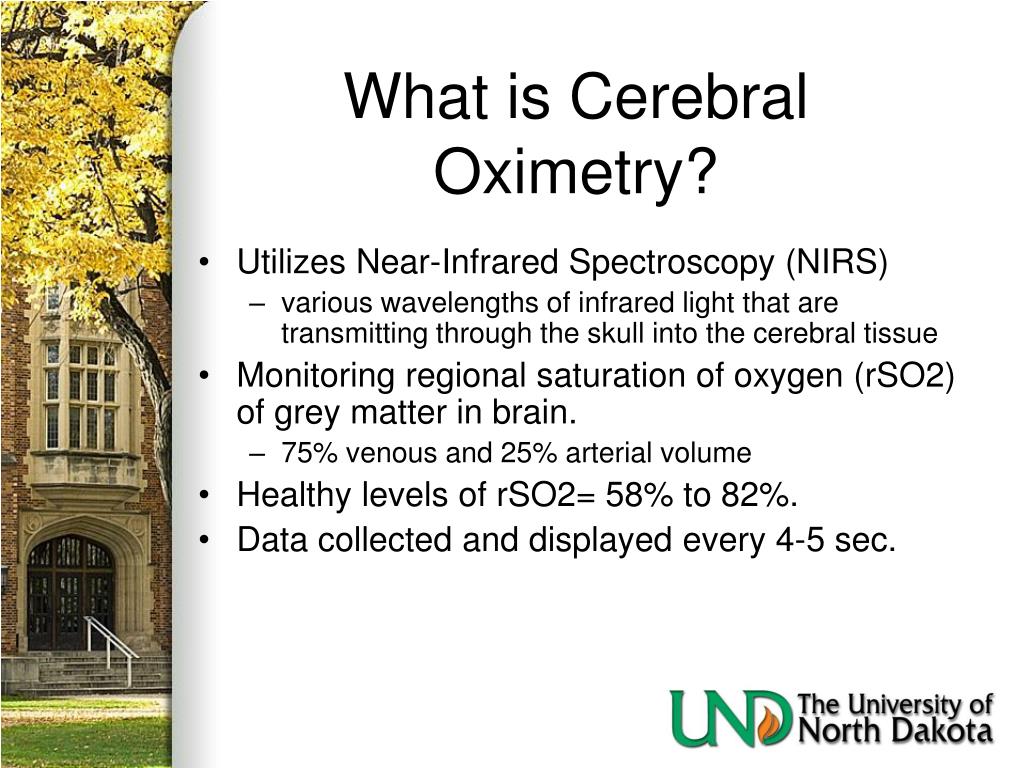 What is Cerebral Oximetry?

• Utilizes Near-Infrared Spectroscopy (NIRS)
– various wavelengths of infrared light that are transmitting through the skull into the cerebral tissue
• Monitoring regional saturation of oxygen (rSO2) of grey matter in brain.
– 75% venous and 25% arterial volume
• Healthy levels of rSO2= 58% to 82%.
• Data collected and displayed every 4-5 sec.

UND The University of North Dakota